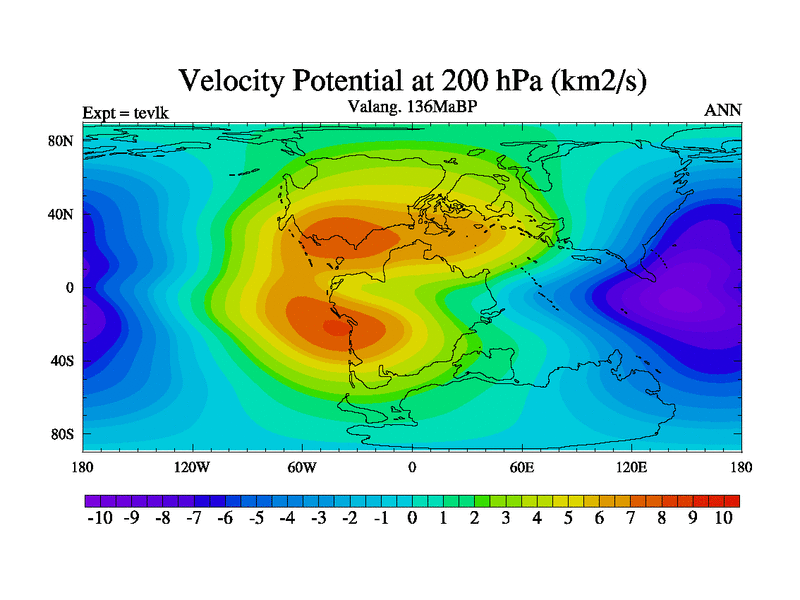 Velocity Potential at 200 hPa (km2/s)

Expt = tevlk

Valang. 136MaBP

ANN

80N

40N

0

40S

80S

180

120W

60W

0

60E

120E

180

-10 -9 -8 -7 -6 -5 -4 -3 -2 -1 0 1 2 3 4 5 6 7 8 9 10